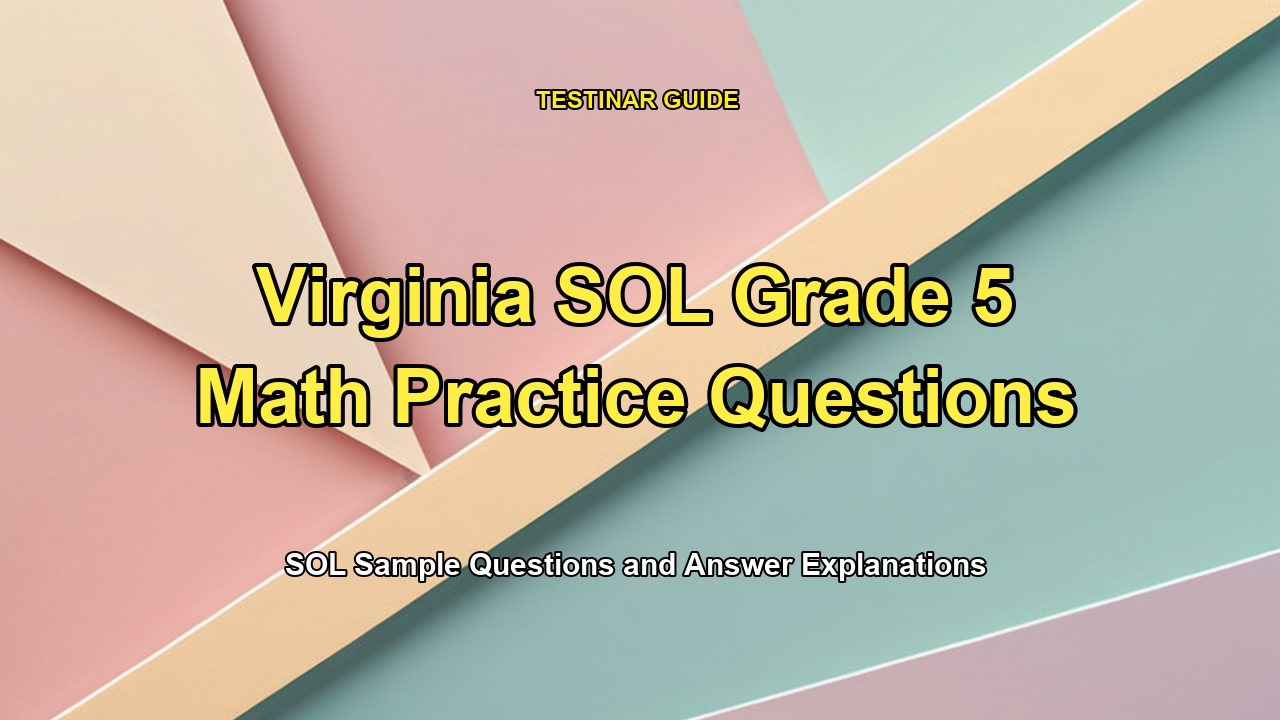 TESTINAR GUIDE

Virginia SOL Grade 5 Math Practice Questions

SOL Sample Questions and Answer Explanations